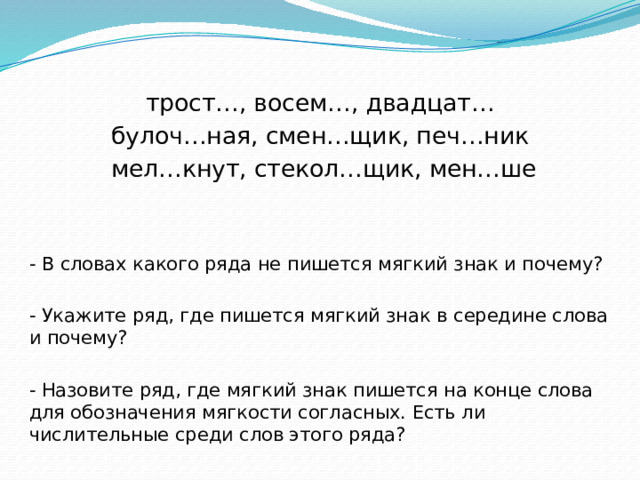 трост…, восем…, двадцат…
булоч…ная, смен…щик, печ…ник
мел…кнут, стекол…щик, мен…ше

- В словах какого ряда не пишется мягкий знак и почему?

- Укажите ряд, где пишется мягкий знак в середине слова и почему?

- Назовите ряд, где мягкий знак пишется на конце слова для обозначения мягкости согласных. Есть ли числительные среди слов этого ряда?